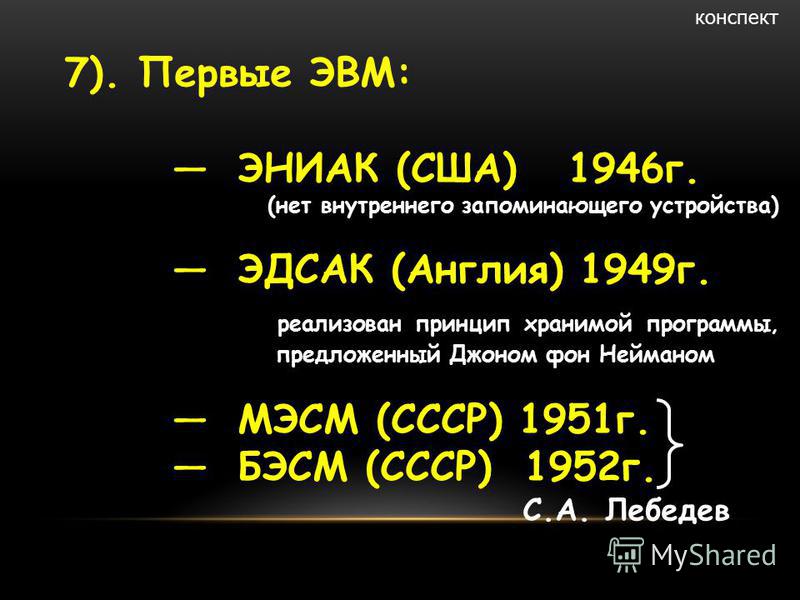 конспект

7). Первые ЭВМ:

— ЭНИАК (США) 1946г.
(нет внутреннего запоминающего устройства)

— ЭДСАК (Англия) 1949г.
реализован принцип хранимой программы, предложенный Джоном фон Нейманом

— МЭСМ (СССР) 1951г.
— БЭСМ (СССР) 1952г.
С.А. Лебедев

MyShared